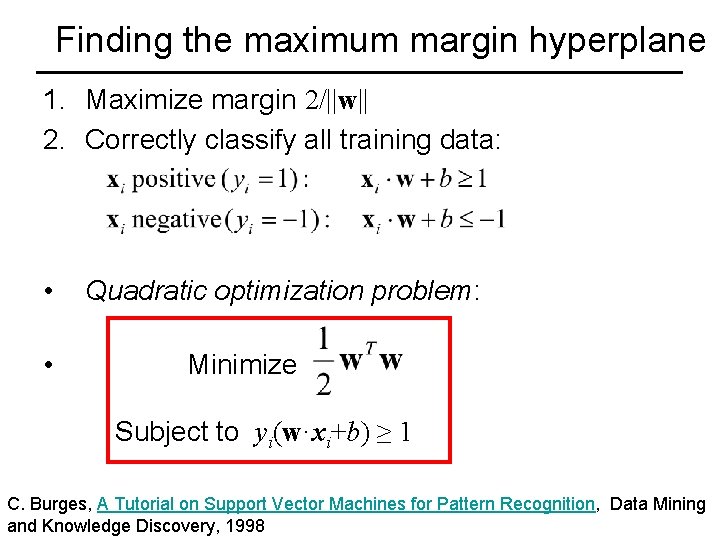 Finding the maximum margin hyperplane

1. Maximize margin $2/\|\mathbf{w}\|$

2. Correctly classify all training data:

$\mathbf{x}_i$ positive $(y_i = 1)$: $\mathbf{x}_i \cdot \mathbf{w} + b \geq 1$

$\mathbf{x}_i$ negative $(y_i = -1)$: $\mathbf{x}_i \cdot \mathbf{w} + b \leq -1$

• Quadratic optimization problem:

• Minimize $\frac{1}{2}\mathbf{w}^T\mathbf{w}$

Subject to $y_i(\mathbf{w} \cdot \mathbf{x}_i + b) \geq 1$

C. Burges, A Tutorial on Support Vector Machines for Pattern Recognition, Data Mining and Knowledge Discovery, 1998